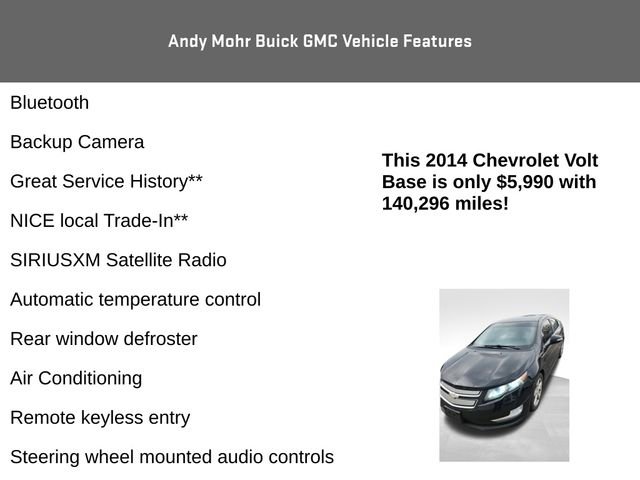 Andy Mohr Buick GMC Vehicle Features

Bluetooth

Backup Camera

Great Service History**

NICE local Trade-In**

SIRIUSXM Satellite Radio

Automatic temperature control

Rear window defroster

Air Conditioning

Remote keyless entry

Steering wheel mounted audio controls

This 2014 Chevrolet Volt Base is only $5,990 with 140,296 miles!